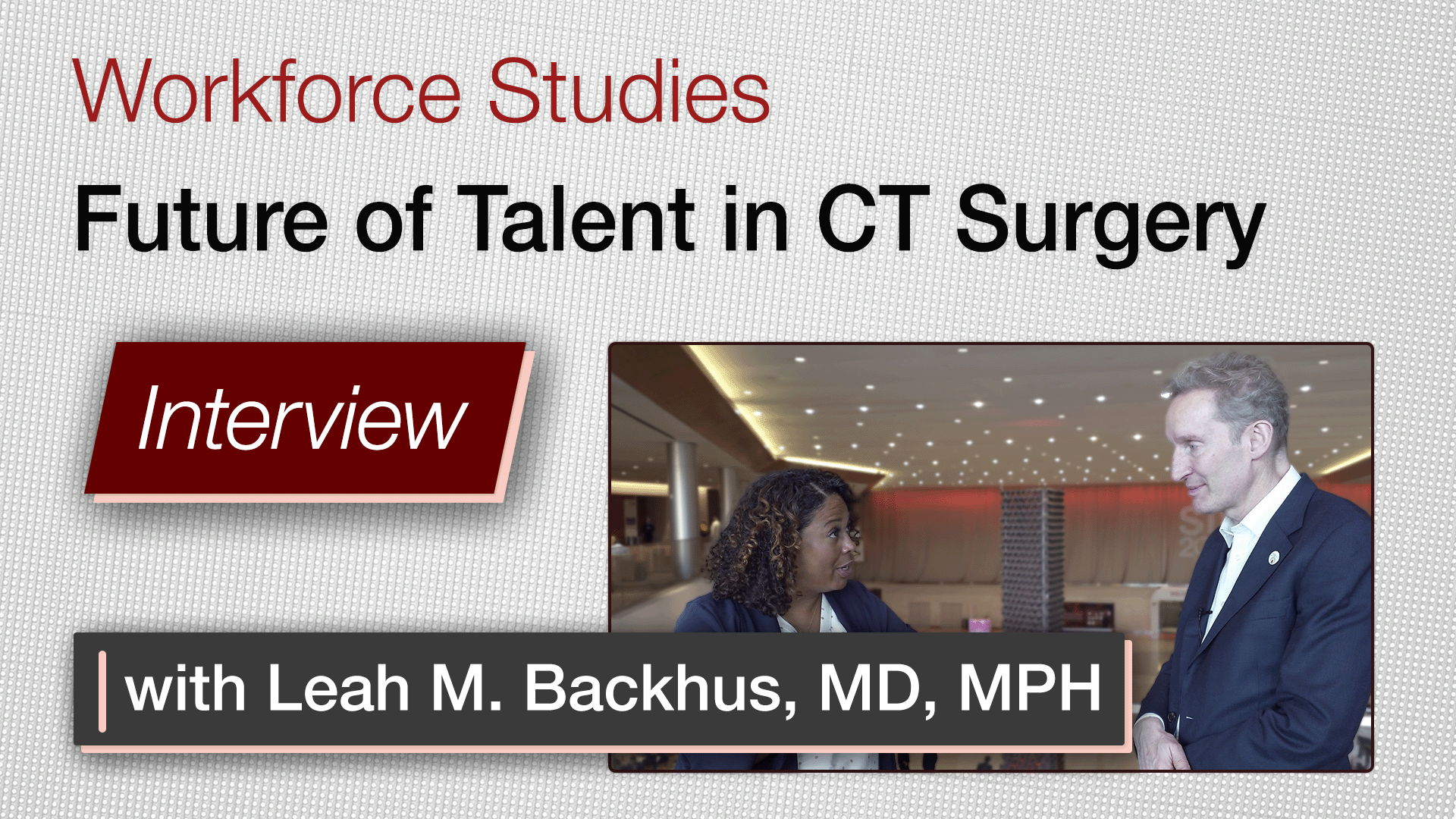 Workforce Studies

Future of Talent in CT Surgery

Interview

with Leah M. Backhus, MD, MPH